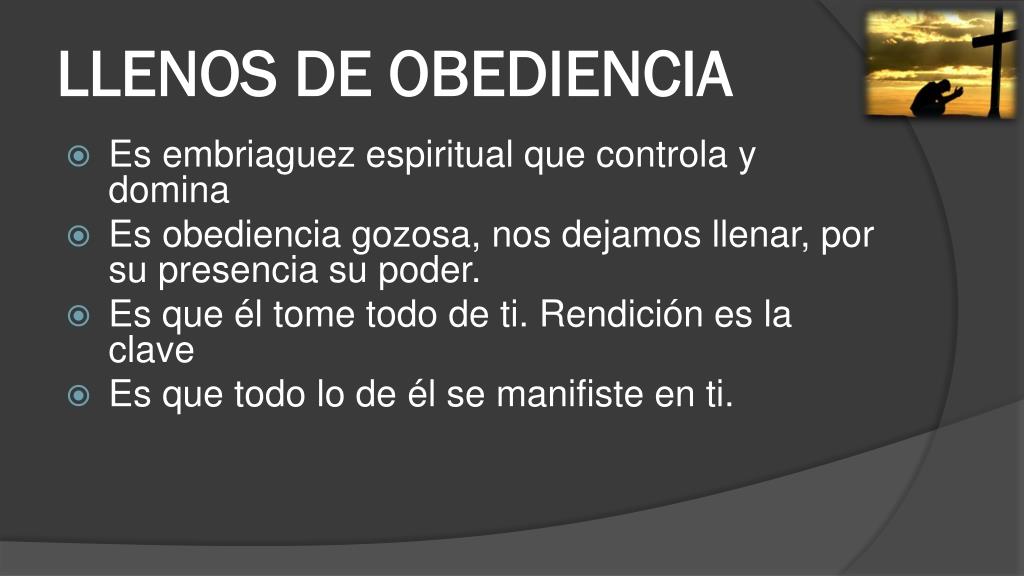 LLENOS DE OBEDIENCIA

Es embriaguez espiritual que controla y domina
Es obediencia gozosa, nos dejamos llenar, por su presencia su poder.
Es que él tome todo de ti. Rendición es la clave
Es que todo lo de él se manifiste en ti.